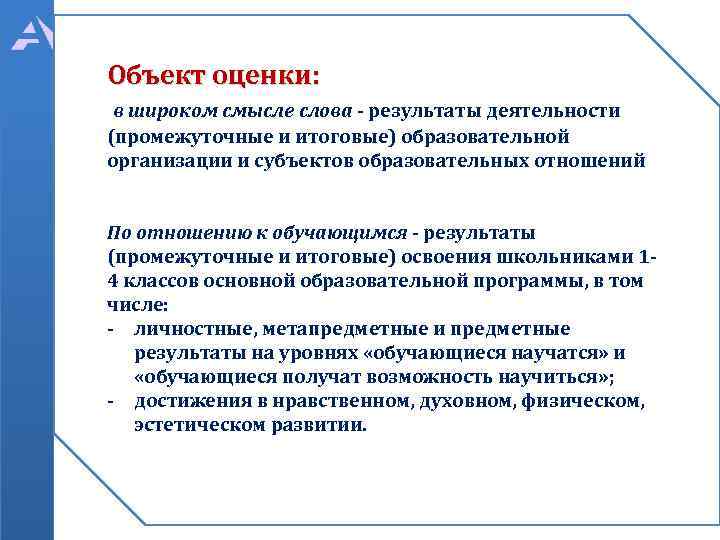 Объект оценки:

в широком смысле слова - результаты деятельности (промежуточные и итоговые) образовательной организации и субъектов образовательных отношений

По отношению к обучающимся - результаты (промежуточные и итоговые) освоения школьниками 1-4 классов основной образовательной программы, в том числе:
- личностные, метапредметные и предметные результаты на уровнях «обучающиеся научатся» и «обучающиеся получат возможность научиться»;
- достижения в нравственном, духовном, физическом, эстетическом развитии.